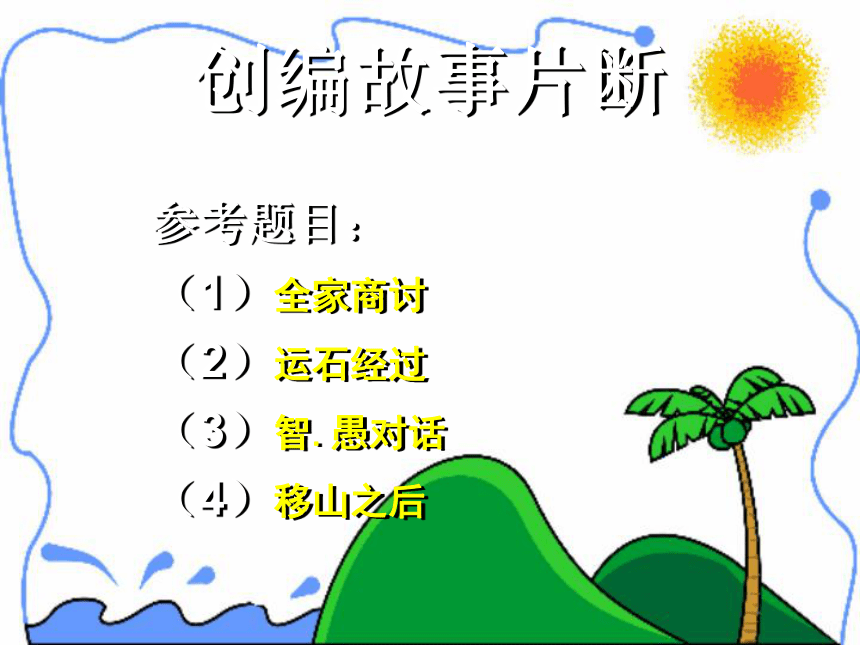 创编故事片断

参考题目：

（1）全家商讨

（2）运石经过

（3）智. 愚对话

（4）移山之后